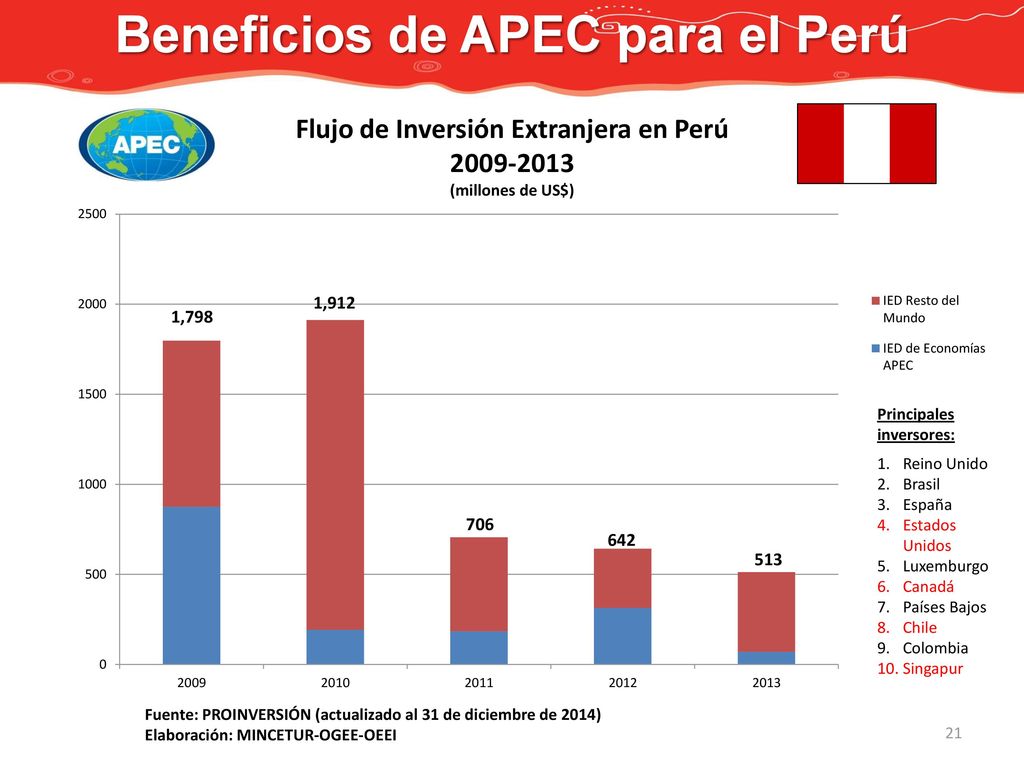 Beneficios de APEC para el Perú

APEC

Flujo de Inversión Extranjera en Perú
2009-2013
(millones de US$)

2500
2000
1500
1000
500
0

1,798
1,912
706
642
513

2009
2010
2011
2012
2013

IED Resto del Mundo
IED de Economías APEC

Principales inversores:
1. Reino Unido
2. Brasil
3. España
4. Estados Unidos
5. Luxemburgo
6. Canadá
7. Países Bajos
8. Chile
9. Colombia
10. Singapur

Fuente: PROINVERSIÓN (actualizado al 31 de diciembre de 2014)
Elaboración: MINCETUR-OGEE-OEEI

21